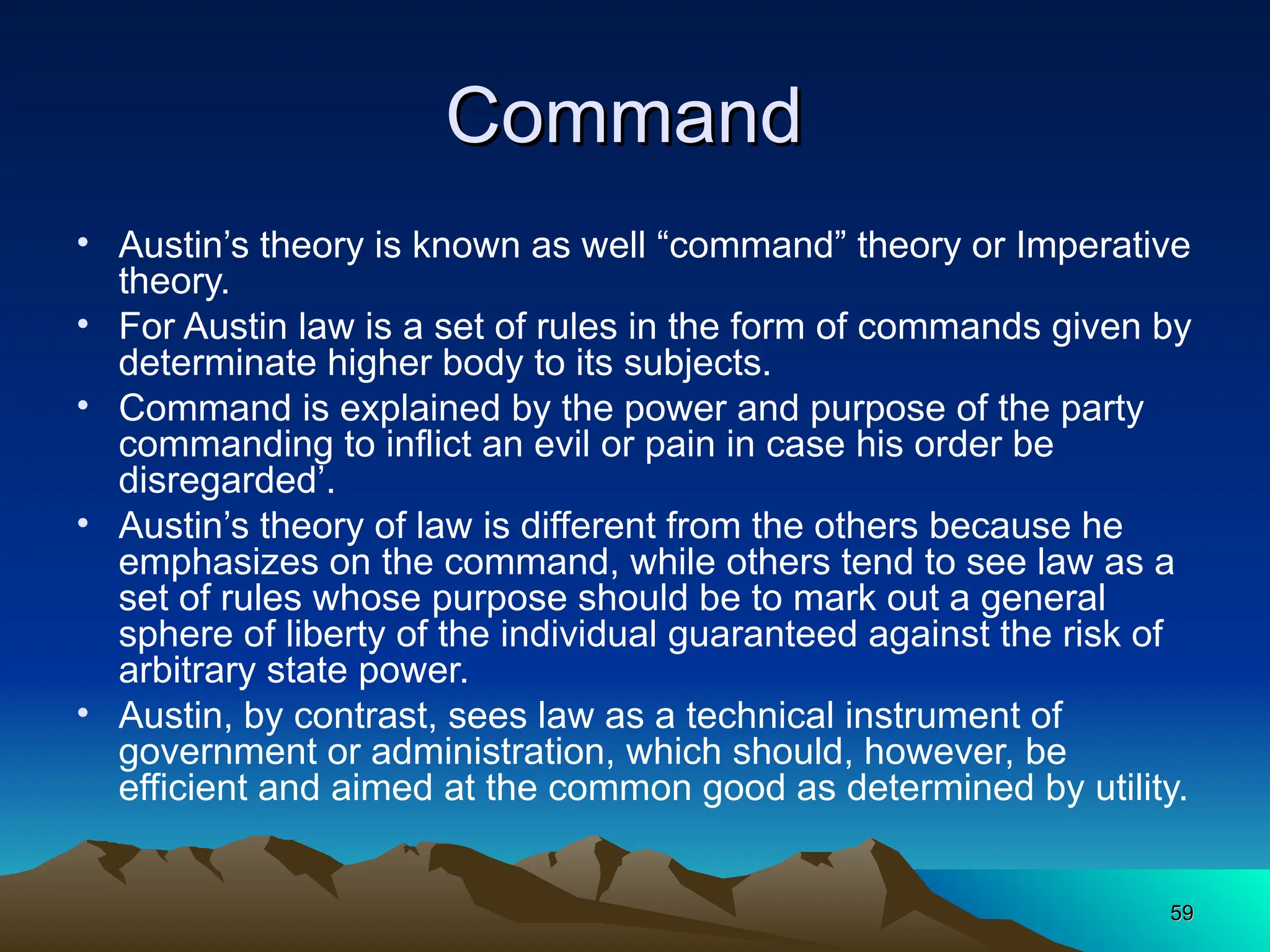 Command

• Austin’s theory is known as well “command” theory or Imperative theory.
• For Austin law is a set of rules in the form of commands given by determinate higher body to its subjects.
• Command is explained by the power and purpose of the party commanding to inflict an evil or pain in case his order be disregarded’.
• Austin’s theory of law is different from the others because he emphasizes on the command, while others tend to see law as a set of rules whose purpose should be to mark out a general sphere of liberty of the individual guaranteed against the risk of arbitrary state power.
• Austin, by contrast, sees law as a technical instrument of government or administration, which should, however, be efficient and aimed at the common good as determined by utility.

59